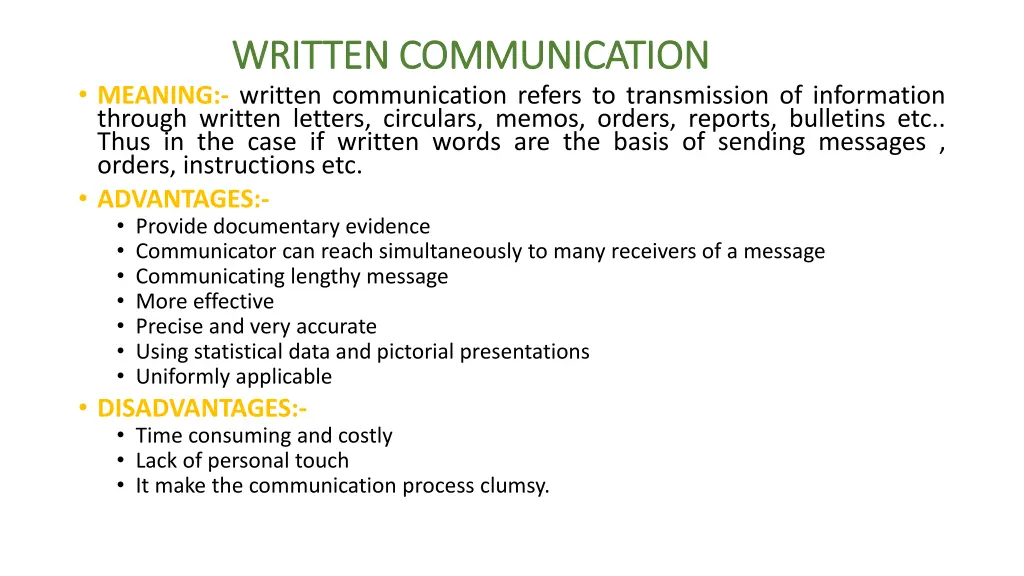 WRITTEN COMMUNICATION

• MEANING:- written communication refers to transmission of information through written letters, circulars, memos, orders, reports, bulletins etc.. Thus in the case if written words are the basis of sending messages , orders, instructions etc.

• ADVANTAGES:-
  • Provide documentary evidence
  • Communicator can reach simultaneously to many receivers of a message
  • Communicating lengthy message
  • More effective
  • Precise and very accurate
  • Using statistical data and pictorial presentations
  • Uniformly applicable

• DISADVANTAGES:-
  • Time consuming and costly
  • Lack of personal touch
  • It make the communication process clumsy.